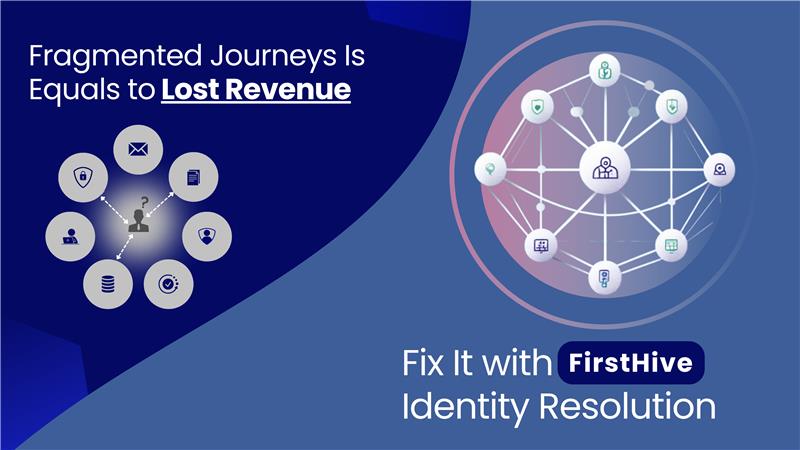 Fragmented Journeys Is Equals to Lost Revenue

?

Fix It with FirstHive Identity Resolution